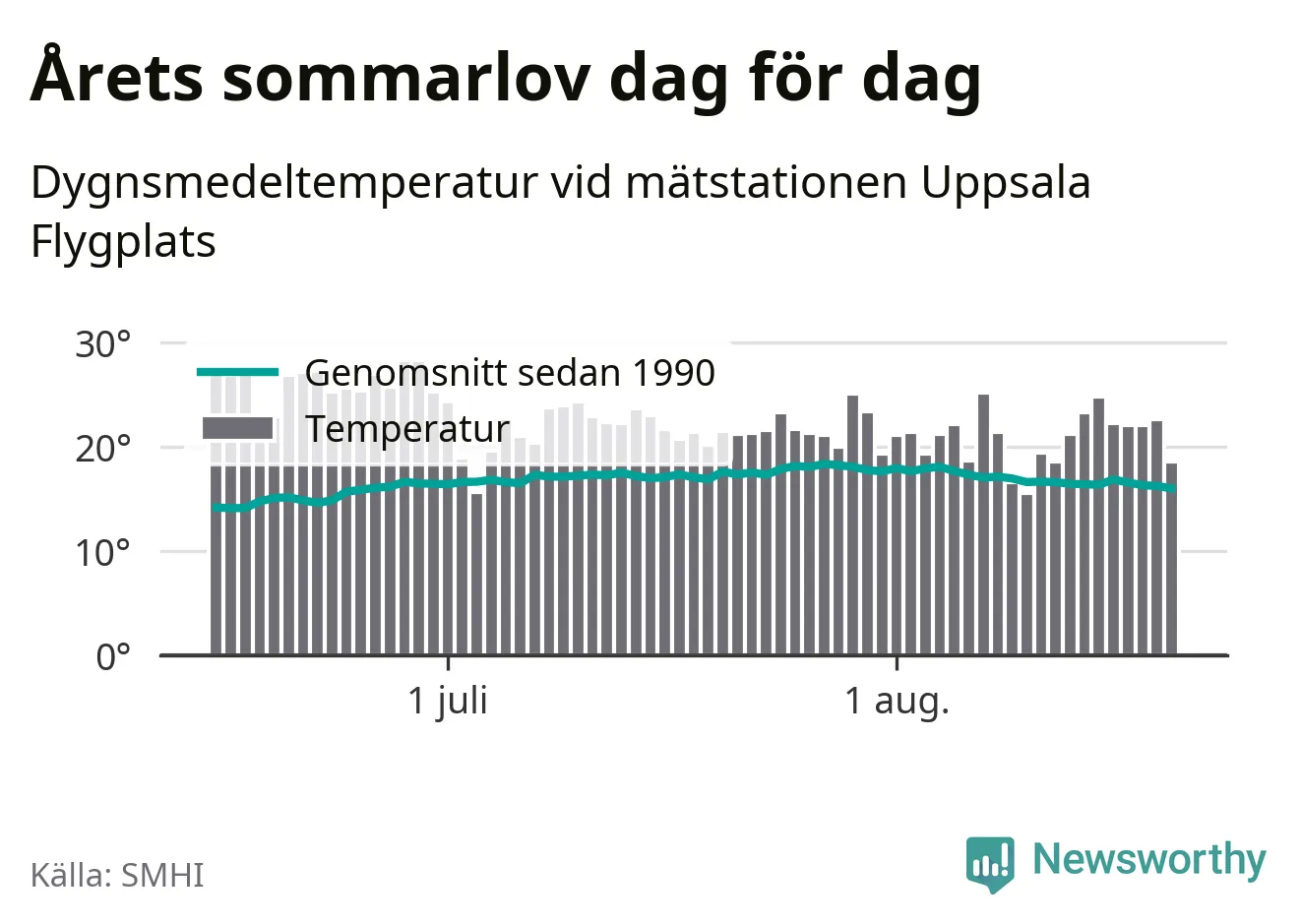 Årets sommarlov dag för dag

Dygnsmedeltemperatur vid mätstationen Uppsala Flygplats

30°
20°
10°
0°

Genomsnitt sedan 1990
Temperatur

1 juli
1 aug.

Källa: SMHI

Newsworthy